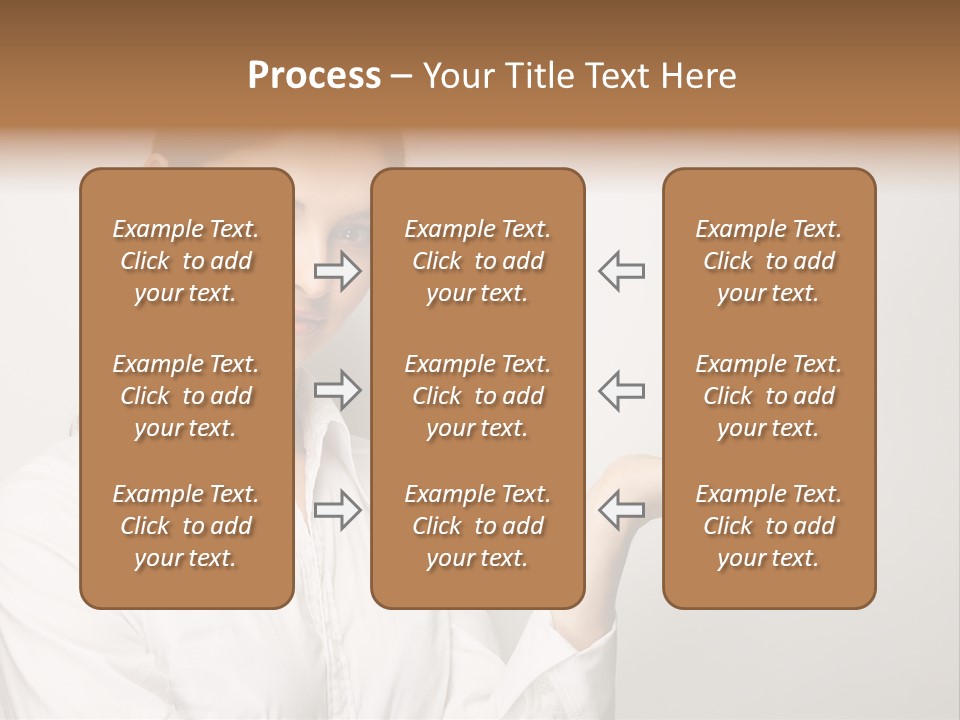 Process – Your Title Text Here

Example Text. Click to add your text.

Example Text. Click to add your text.

Example Text. Click to add your text.

Example Text. Click to add your text.

Example Text. Click to add your text.

Example Text. Click to add your text.

Example Text. Click to add your text.

Example Text. Click to add your text.

Example Text. Click to add your text.